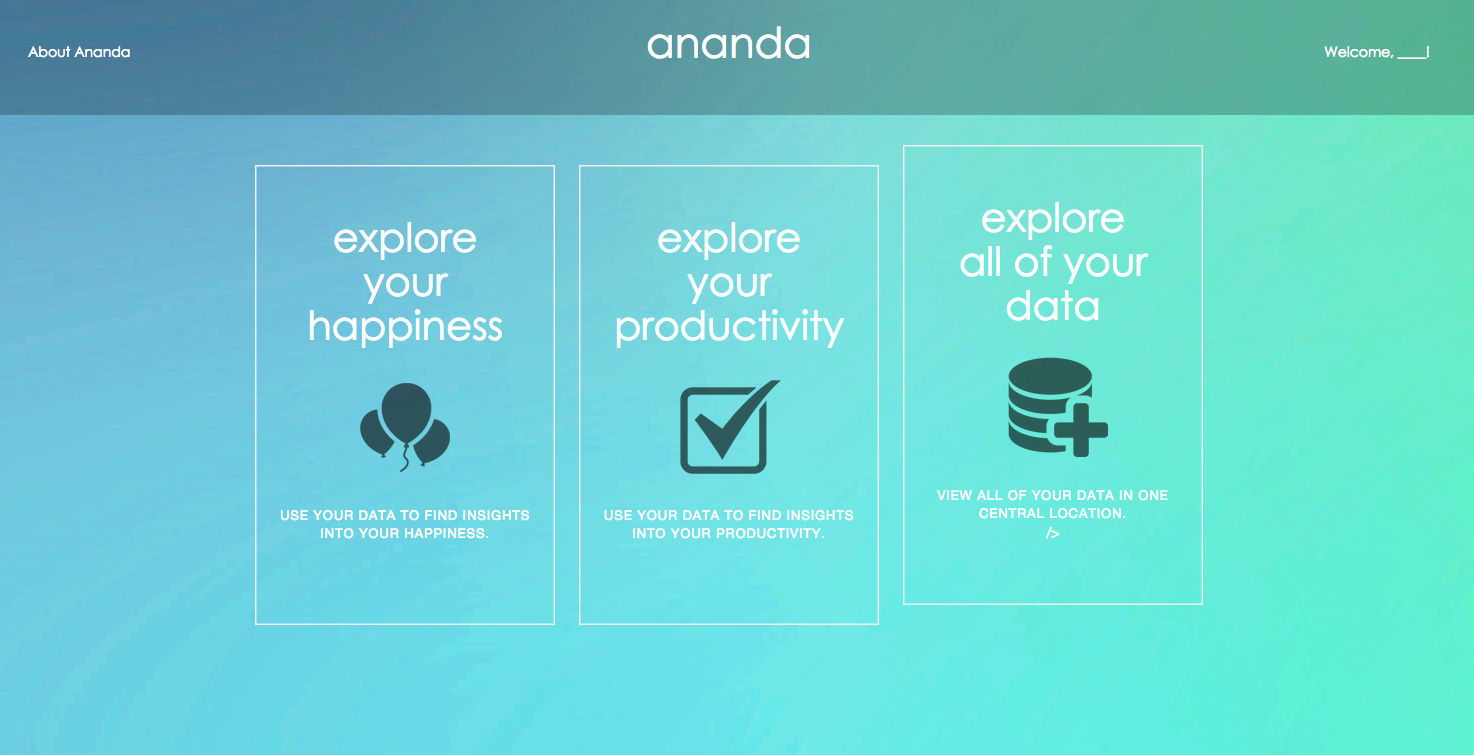 About Ananda

ananda

Welcome, ____!

explore your happiness

USE YOUR DATA TO FIND INSIGHTS INTO YOUR HAPPINESS.

explore your productivity

USE YOUR DATA TO FIND INSIGHTS INTO YOUR PRODUCTIVITY.

explore all of your data

VIEW ALL OF YOUR DATA IN ONE CENTRAL LOCATION.
/>